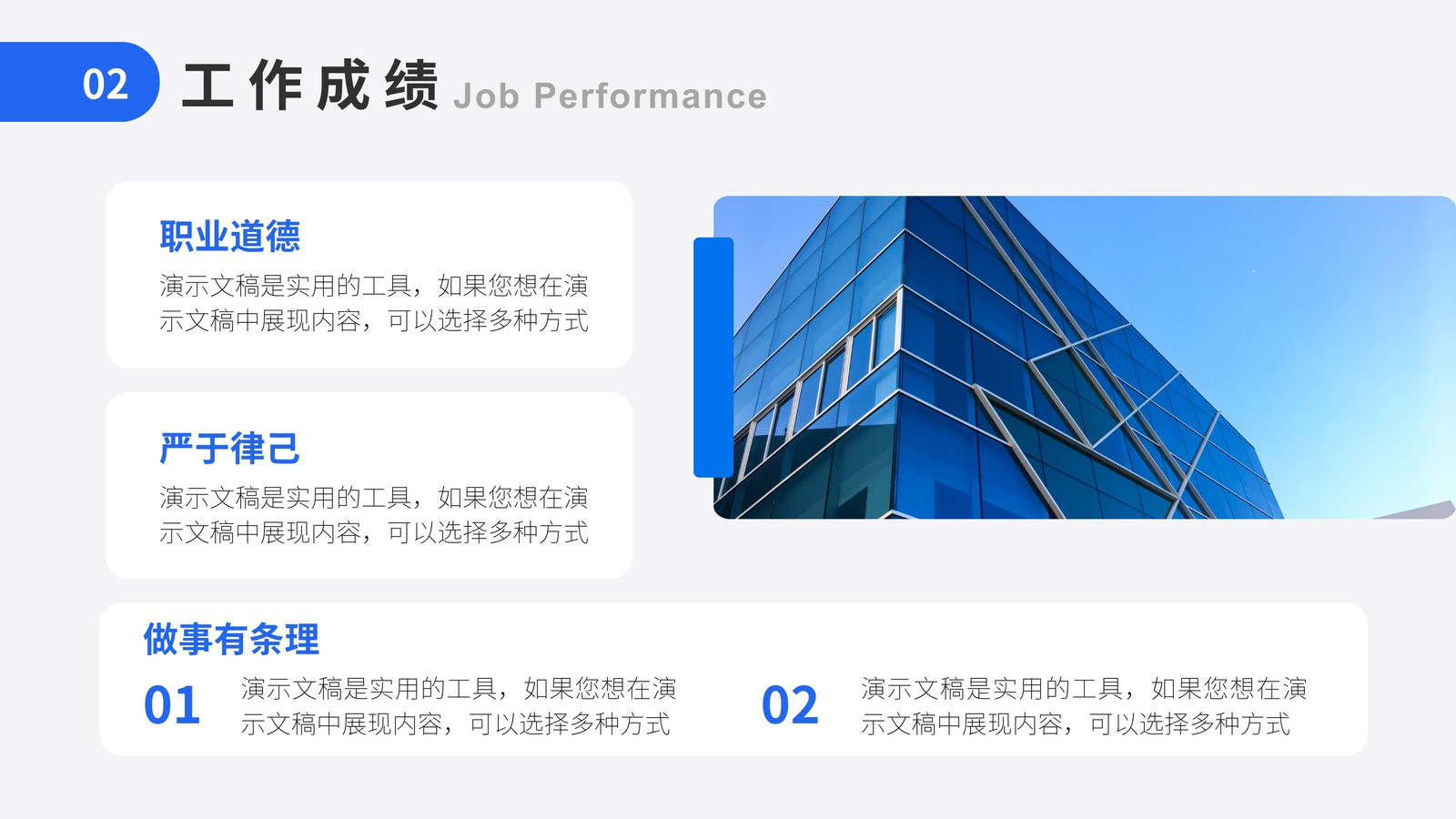 02 工作成绩 Job Performance

职业道德
演示文稿是实用的工具，如果您想在演示文稿中展现内容，可以选择多种方式

严于律己
演示文稿是实用的工具，如果您想在演示文稿中展现内容，可以选择多种方式

做事有条理
01 演示文稿是实用的工具，如果您想在演示文稿中展现内容，可以选择多种方式

02 演示文稿是实用的工具，如果您想在演示文稿中展现内容，可以选择多种方式